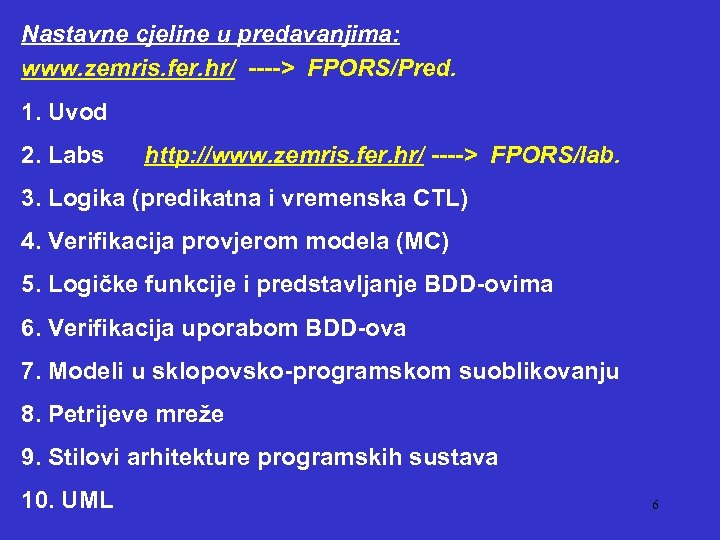 Nastavne cjeline u predavanjima:
www.zemris.fer.hr/ ----> FPORS/Pred.

1. Uvod

2. Labs http://www.zemris.fer.hr/ ----> FPORS/lab.

3. Logika (predikatna i vremenska CTL)

4. Verifikacija provjerom modela (MC)

5. Logičke funkcije i predstavljanje BDD-ovima

6. Verifikacija uporabom BDD-ova

7. Modeli u sklopovsko-programskom suoblikovanju

8. Petrijeve mreže

9. Stilovi arhitekture programskih sustava

10. UML

6